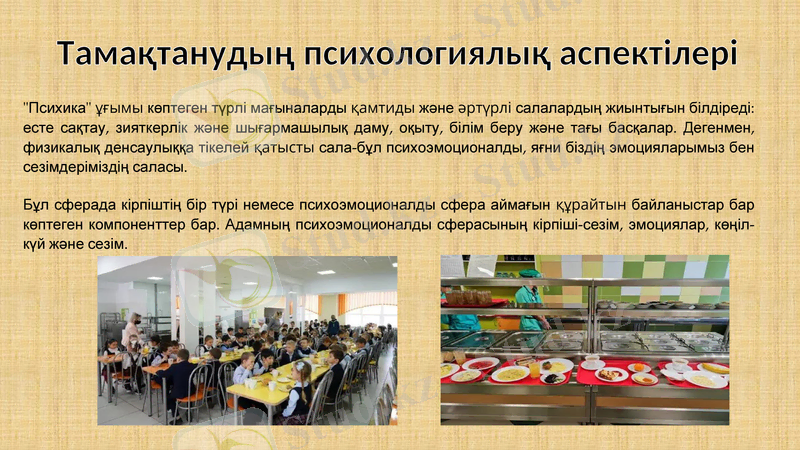 Тамақтанудың психологиялық аспектілері

"Психика" ұғымы көптеген түрлі мағыналарды қамтиды және әртүрлі салалардың жиынтығын білдіреді: есте сақтау, зияткерлік және шығармашылық даму, оқыту, білім беру және тағы басқалар. Дегенмен, физикалық денсаулыққа тікелей қатысты сала-бұл психоэмоционалды, яғни біздің эмоцияларымыз бен сезімдеріміздің саласы.

Бұл сферада кірпіштің бір түрі немесе психоэмоционалды сфера аймағын құрайтын байланыстар бар көптеген компоненттер бар. Адамның психоэмоционалды сферасының кірпіші-сезім, эмоциялар, көңіл-күй және сезім.